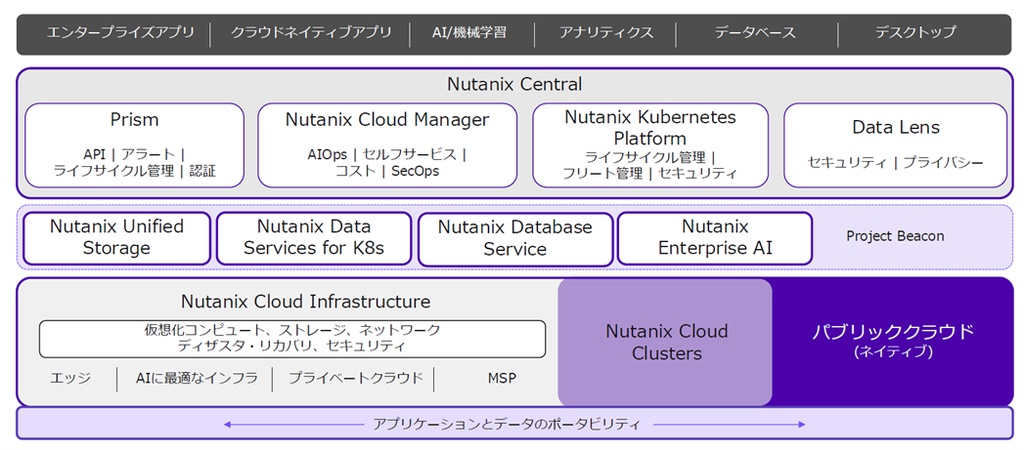 エンタープライズアプリ | クラウドネイティブアプリ | AI/機械学習 | アナリティクス | データベース | デスクトップ

Nutanix Central

Prism

API | アラート | ライフサイクル管理 | 認証

Nutanix Cloud Manager

AIOps | セルフサービス | コスト | SecOps

Nutanix Kubernetes Platform

ライフサイクル管理 | フリート管理 | セキュリティ

Data Lens

セキュリティ | プライバシー

Nutanix Unified Storage

Nutanix Data Services for K8s

Nutanix Database Service

Nutanix Enterprise AI

Project Beacon

Nutanix Cloud Infrastructure

仮想化コンピュート、ストレージ、ネットワーク ディザスタ・リカバリ、セキュリティ

エッジ | AIに最適なインフラ | プライベートクラウド | MSP

Nutanix Cloud Clusters

パブリッククラウド (ネイティブ)

アプリケーションとデータのポータビリティ